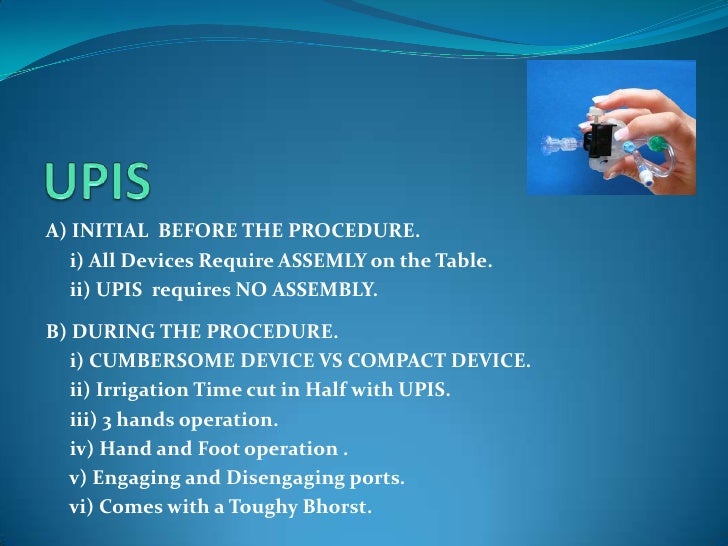 UPIS

A) INITIAL BEFORE THE PROCEDURE.
i) All Devices Require ASSEMLY on the Table.
ii) UPIS requires NO ASSEMBLY.

B) DURING THE PROCEDURE.
i) CUMBERSOME DEVICE VS COMPACT DEVICE.
ii) Irrigation Time cut in Half with UPIS.
iii) 3 hands operation.
iv) Hand and Foot operation .
v) Engaging and Disengaging ports.
vi) Comes with a Toughy Bhorst.